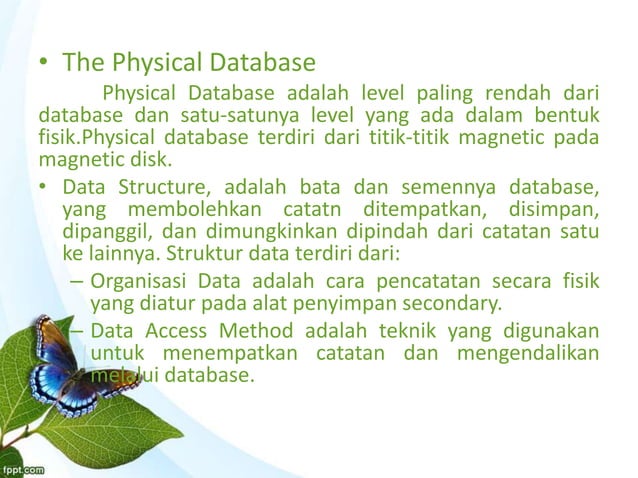 • The Physical Database

Physical Database adalah level paling rendah dari database dan satu-satunya level yang ada dalam bentuk fisik.Physical database terdiri dari titik-titik magnetic pada magnetic disk.

• Data Structure, adalah bata dan semennya database, yang membolehkan catatn ditempatkan, disimpan, dipanggil, dan dimungkinkan dipindah dari catatan satu ke lainnya. Struktur data terdiri dari:

– Organisasi Data adalah cara pencatatan secara fisik yang diatur pada alat penyimpan secondary.

– Data Access Method adalah teknik yang digunakan untuk menempatkan catatan dan mengendalikan melalui database.

fppt.com